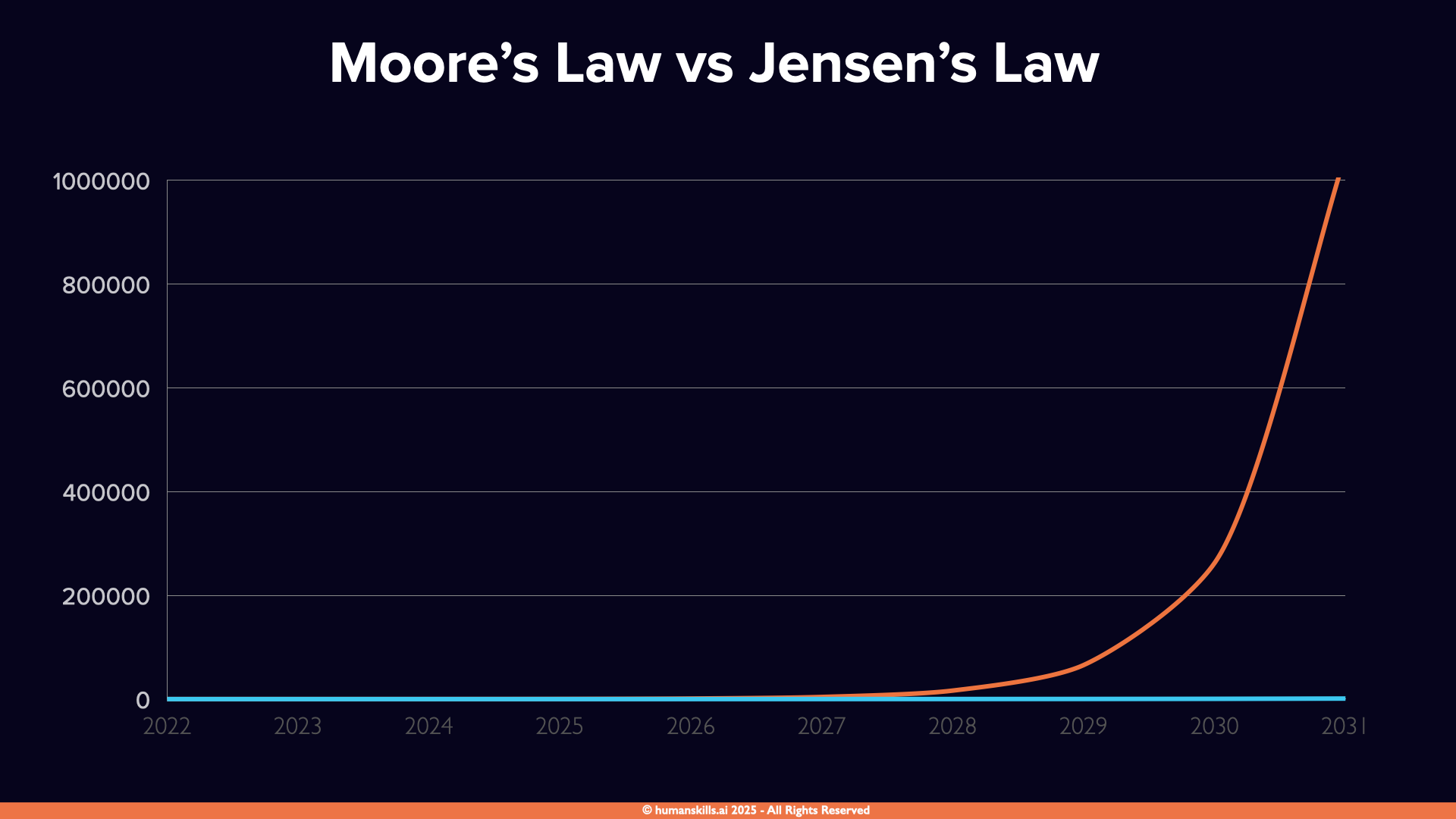 Moore’s Law vs Jensen’s Law

1000000
800000
600000
400000
200000
0

2022 2023 2024 2025 2026 2027 2028 2029 2030 2031

© humanskills.ai 2025 - All Rights Reserved